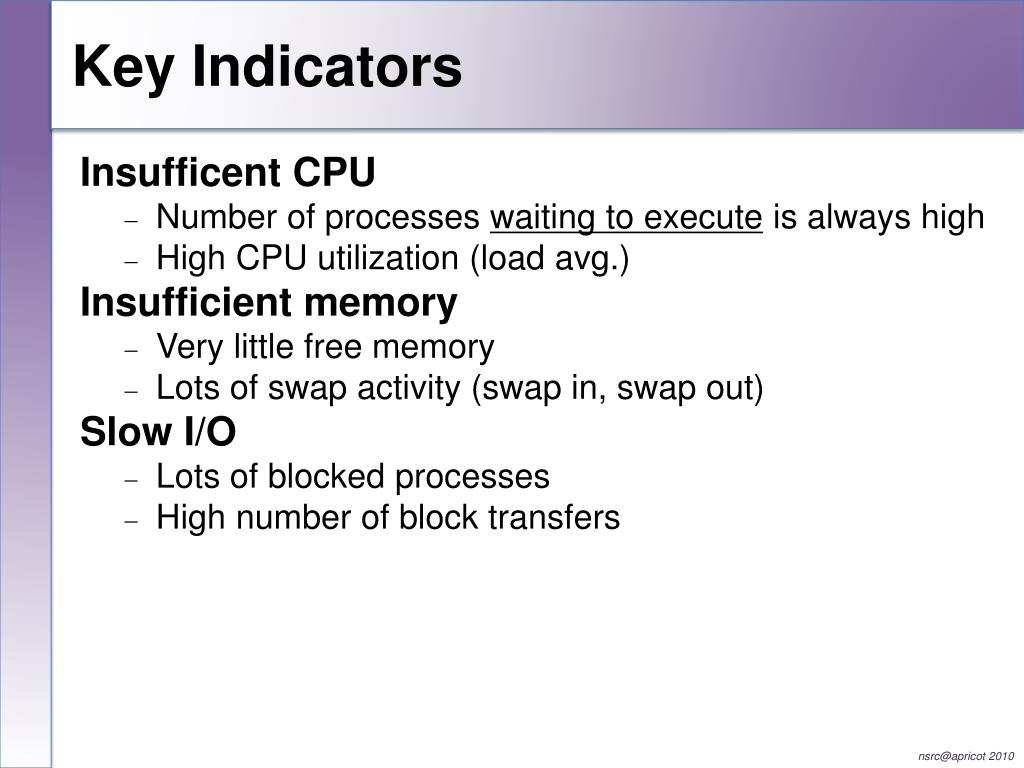 Key Indicators

Insufficent CPU
– Number of processes waiting to execute is always high
– High CPU utilization (load avg.)

Insufficient memory
– Very little free memory
– Lots of swap activity (swap in, swap out)

Slow I/O
– Lots of blocked processes
– High number of block transfers

nsrc@apricot 2010